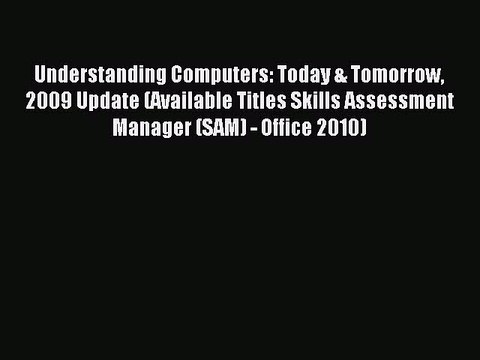 Understanding Computers: Today & Tomorrow, 2009 Update (Available Titles Skills Assessment Manager (SAM) - Office 2010)